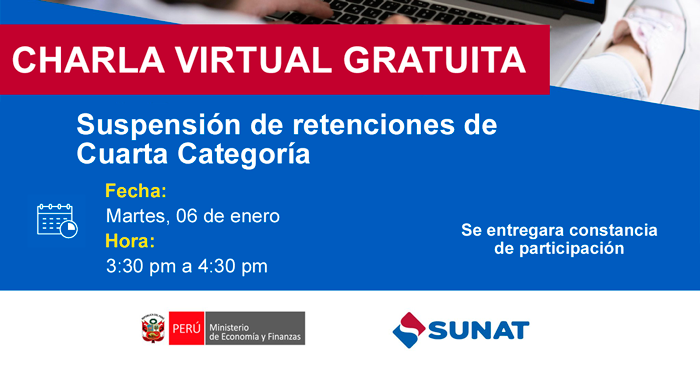 CHARLA VIRTUAL GRATUITA

Suspensión de retenciones de Cuarta Categoría

Fecha:
Martes, 06 de enero
Hora:
3:30 pm a 4:30 pm

Se entregara constancia de participación

PERÚ Ministerio de Economía y Finanzas

SUNAT